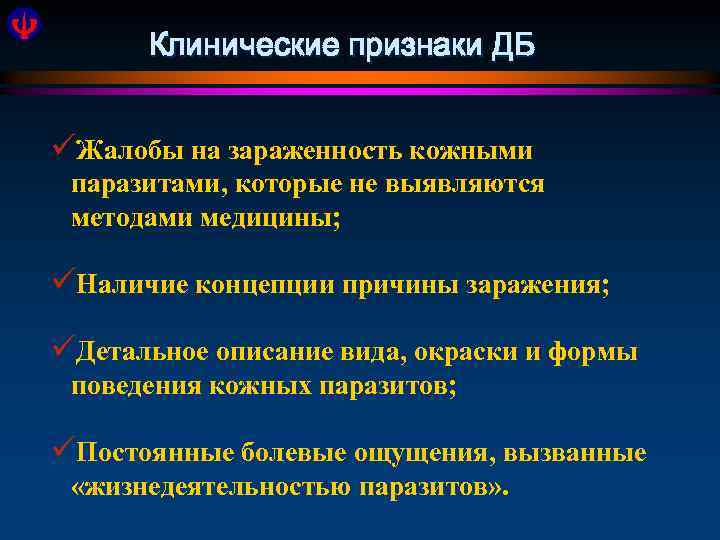 Клинические признаки ДБ

✓Жалобы на зараженность кожными паразитами, которые не выявляются методами медицины;

✓Наличие концепции причины заражения;

✓Детальное описание вида, окраски и формы поведения кожных паразитов;

✓Постоянные болевые ощущения, вызванные «жизнедеятельностью паразитов».